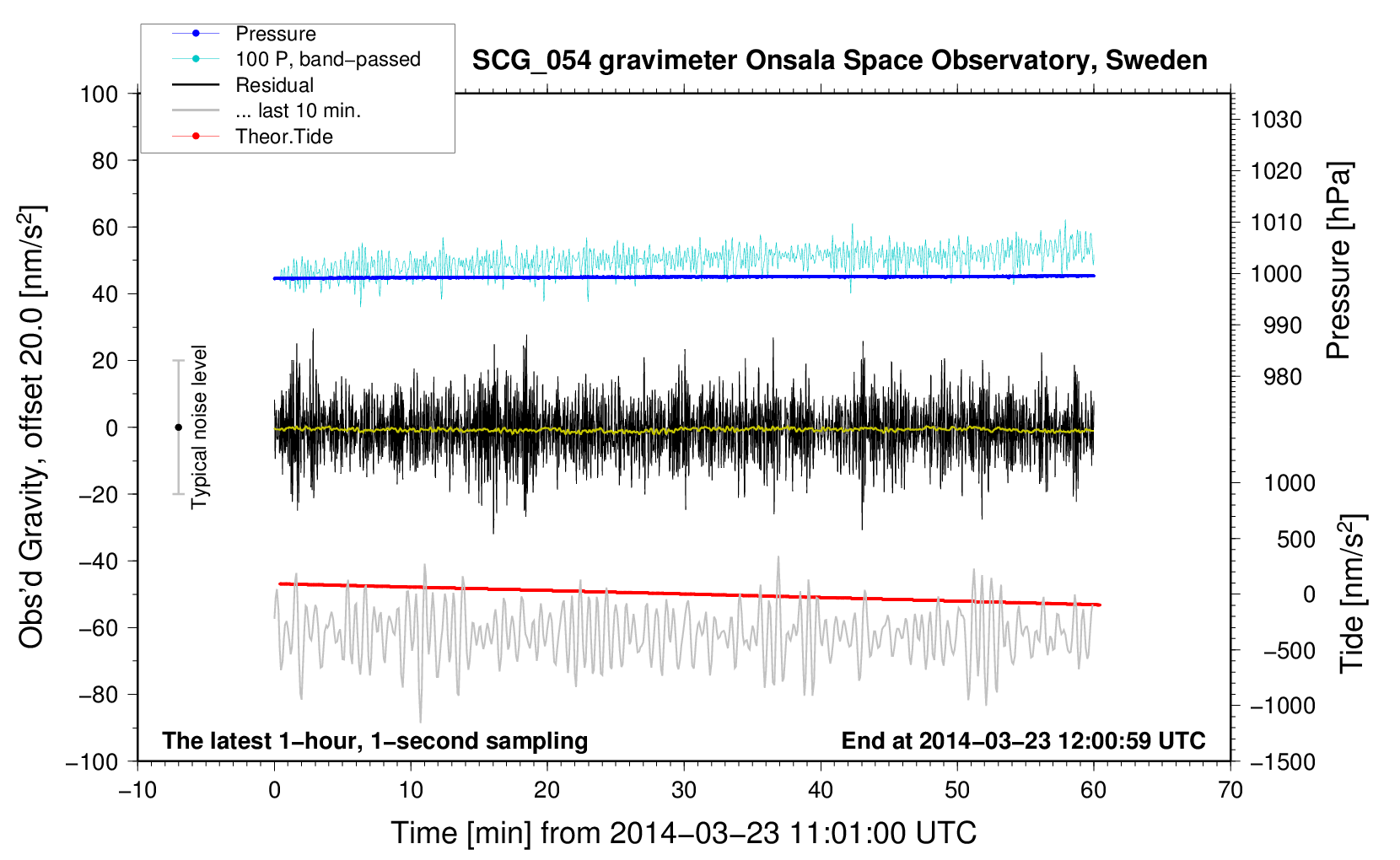 Pressure
100 P, band−passed
Residual
... last 10 min.
Theor.Tide

SCG_054 gravimeter Onsala Space Observatory, Sweden

Obs'd Gravity, offset 20.0 [nm/s$^2$]

100
80
60
40
20
0
−20
−40
−60
−80
−100

Typical noise level

1030
1020
1010
1000
990
980

Pressure [hPa]

1000
500
0
−500
−1000
−1500

Tide [nm/s$^2$]

The latest 1−hour, 1−second sampling

End at 2014−03−23 12:00:59 UTC

−10
0
10
20
30
40
50
60
70

Time [min] from 2014−03−23 11:01:00 UTC